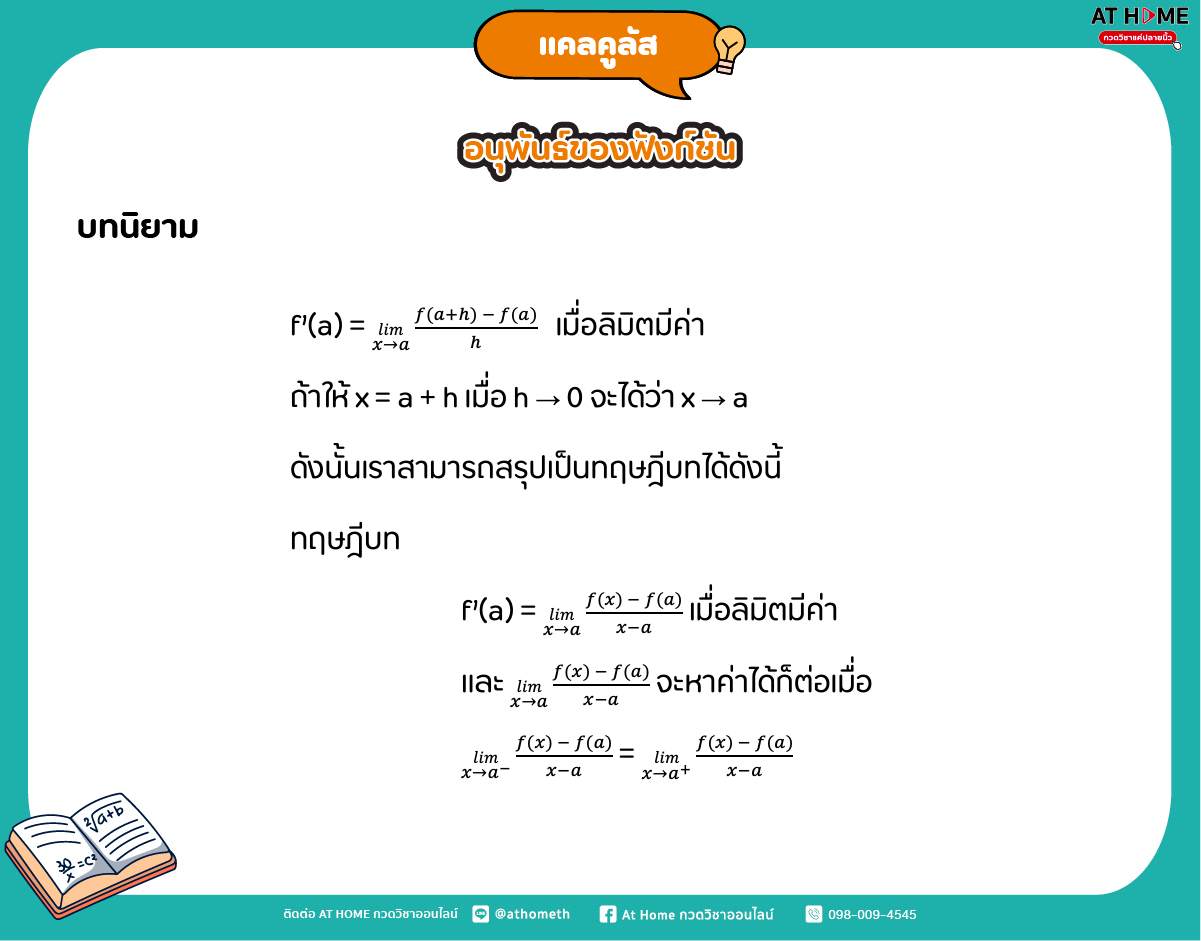 AT HOME
กวดวิชาแค่ปลายนิ้ว

แคลคูลัส

อนุพันธ์ของฟังก์ชัน

บทนิยาม

f'(a) = $\lim_{x \to a} \frac{f(a+h) - f(a)}{h}$ เมื่อลิมิตมีค่า

ถ้าให้ x = a + h เมื่อ h → 0 จะได้ว่า x → a

ดังนั้นเราสามารถสรุปเป็นทฤษฎีบทได้ดังนี้

ทฤษฎีบท

f'(a) = $\lim_{x \to a} \frac{f(x) - f(a)}{x-a}$ เมื่อลิมิตมีค่า

และ $\lim_{x \to a} \frac{f(x) - f(a)}{x-a}$ จะหาค่าได้ก็ต่อเมื่อ

$\lim_{x \to a^-} \frac{f(x) - f(a)}{x-a} = \lim_{x \to a^+} \frac{f(x) - f(a)}{x-a}$

$2\sqrt{a+b}$
$\frac{30}{x} = c^2$

ติดต่อ AT HOME กวดวิชาออนไลน์ @athometh At Home กวดวิชาออนไลน์ 098-009-4545